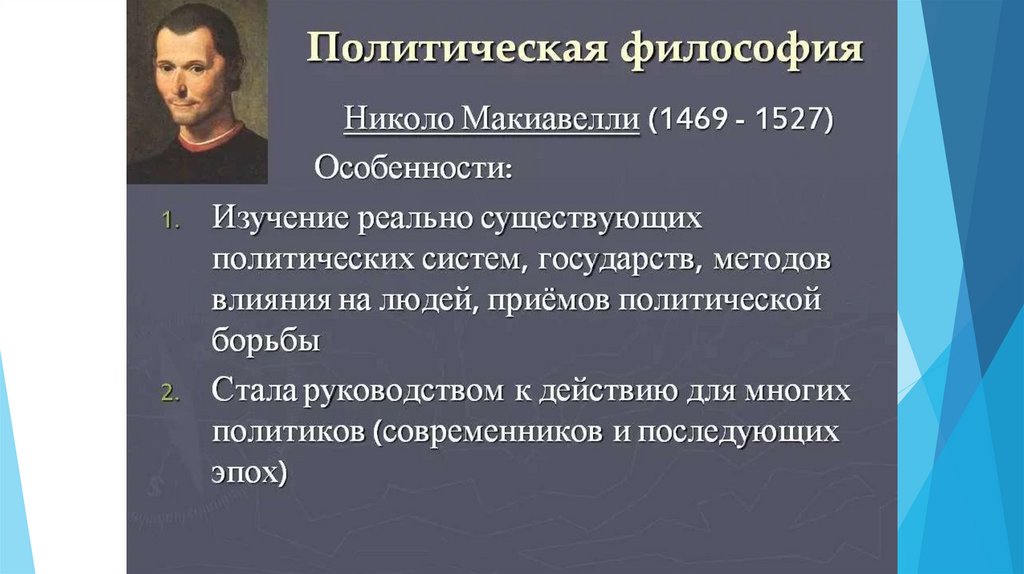 Политическая философия

Николо Макиавелли (1469 - 1527)

Особенности:

1. Изучение реально существующих политических систем, государств, методов влияния на людей, приёмов политической борьбы
2. Стала руководством к действию для многих политиков (современников и последующих эпох)